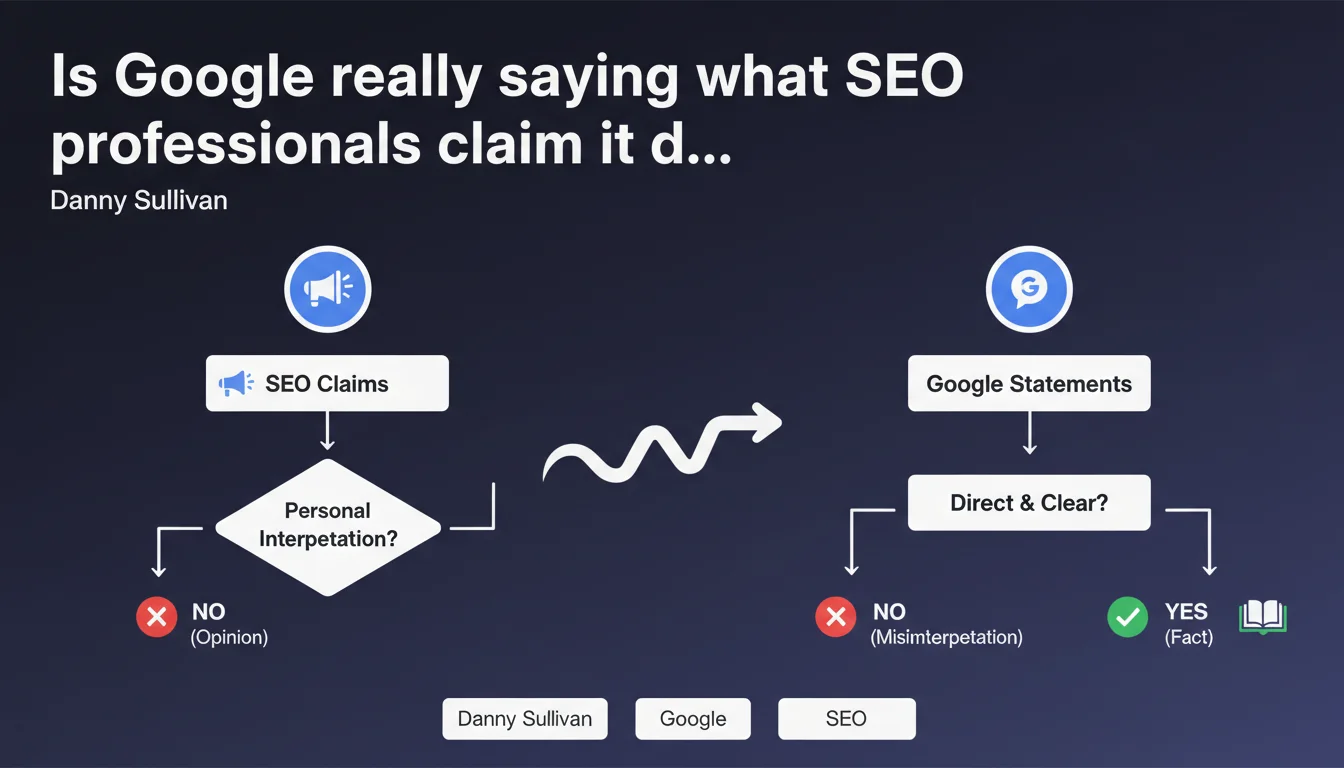 Is Google really saying what SEO professionals claim it d...

Danny Sullivan

SEO Claims

Personal Interpetation?

NO
(Opinion)

Google Statements

Direct & Clear?

NO
(Misimterpetation)

YES
(Fact)

Danny Sullivan

Google

SEO